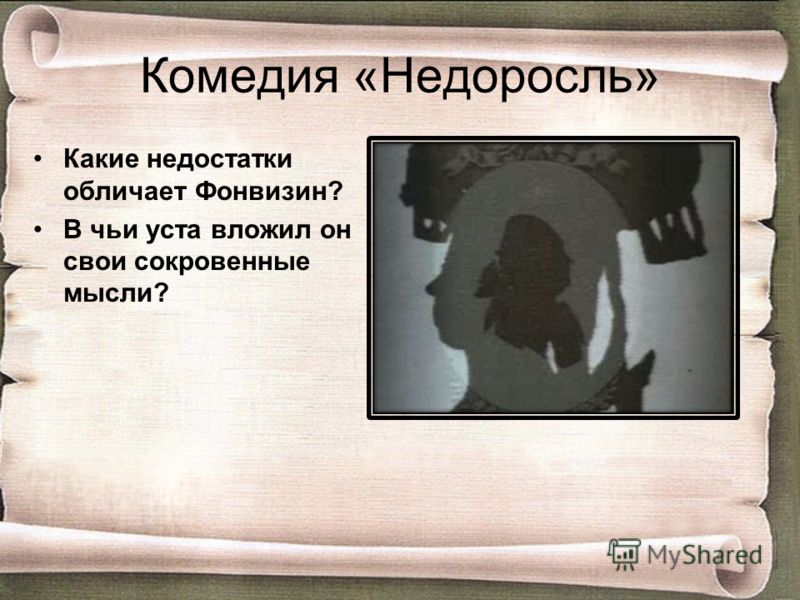 Комедия «Недоросль»

• Какие недостатки обличает Фонвизин?

• В чьи уста вложил он свои сокровенные мысли?

MyShared